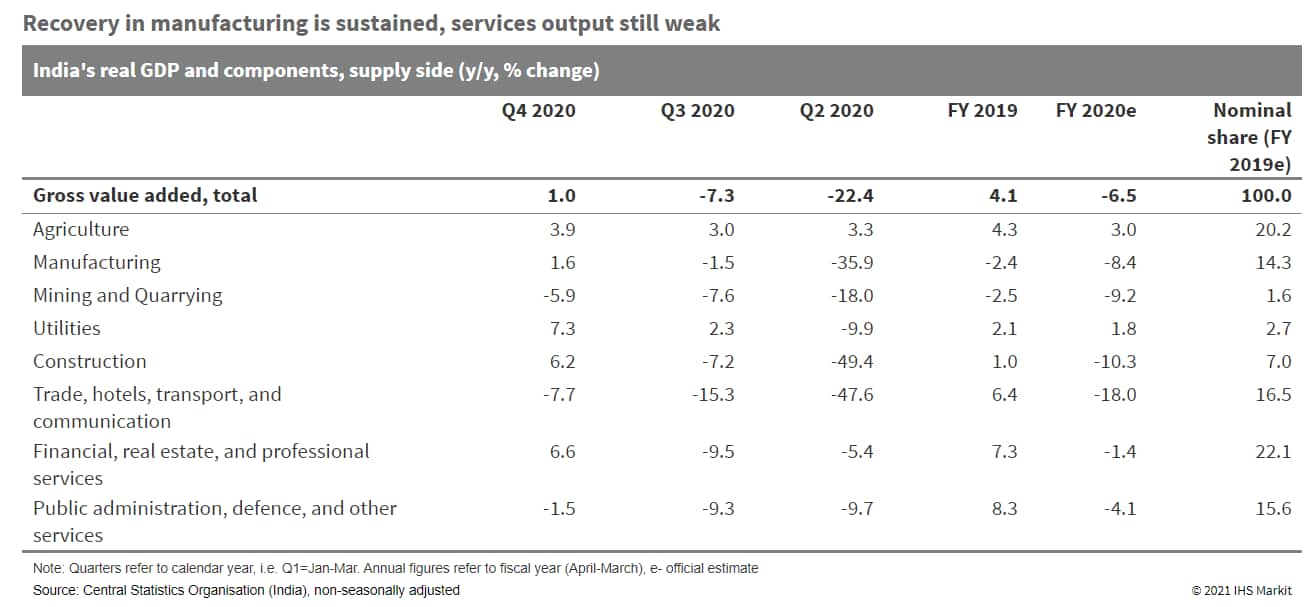 Recovery in manufacturing is sustained, services output still weak

India's real GDP and components, supply side (y/y, % change)

| | Q4 2020 | Q3 2020 | Q2 2020 | FY 2019 | FY 2020e | Nominal share (FY 2019e) |
|---|---|---|---|---|---|---|
| Gross value added, total | 1.0 | -7.3 | -22.4 | 4.1 | -6.5 | 100.0 |
| Agriculture | 3.9 | 3.0 | 3.3 | 4.3 | 3.0 | 20.2 |
| Manufacturing | 1.6 | -1.5 | -35.9 | -2.4 | -8.4 | 14.3 |
| Mining and Quarrying | -5.9 | -7.6 | -18.0 | -2.5 | -9.2 | 1.6 |
| Utilities | 7.3 | 2.3 | -9.9 | 2.1 | 1.8 | 2.7 |
| Construction | 6.2 | -7.2 | -49.4 | 1.0 | -10.3 | 7.0 |
| Trade, hotels, transport, and communication | -7.7 | -15.3 | -47.6 | 6.4 | -18.0 | 16.5 |
| Financial, real estate, and professional services | 6.6 | -9.5 | -5.4 | 7.3 | -1.4 | 22.1 |
| Public administration, defence, and other services | -1.5 | -9.3 | -9.7 | 8.3 | -4.1 | 15.6 |

Note: Quarters refer to calendar year, i.e. Q1=Jan-Mar. Annual figures refer to fiscal year (April-March), e- official estimate
Source: Central Statistics Organisation (India), non-seasonally adjusted
© 2021 IHS Markit